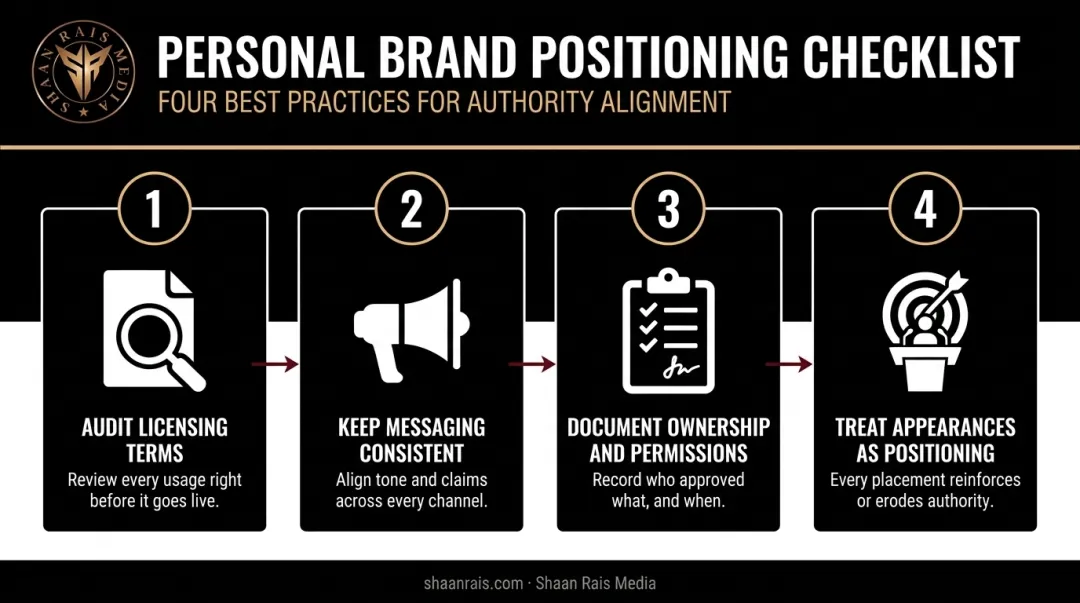 SHAAN RAIS MEDIA

PERSONAL BRAND POSITIONING CHECKLIST

FOUR BEST PRACTICES FOR AUTHORITY ALIGNMENT

1

AUDIT LICENSING TERMS

Review every usage right before it goes live.

2

KEEP MESSAGING CONSISTENT

Align tone and claims across every channel.

3

DOCUMENT OWNERSHIP AND PERMISSIONS

Record who approved what, and when.

4

TREAT APPEARANCES AS POSITIONING

Every placement reinforces or erodes authority.

shaanrais.com · Shaan Rais Media